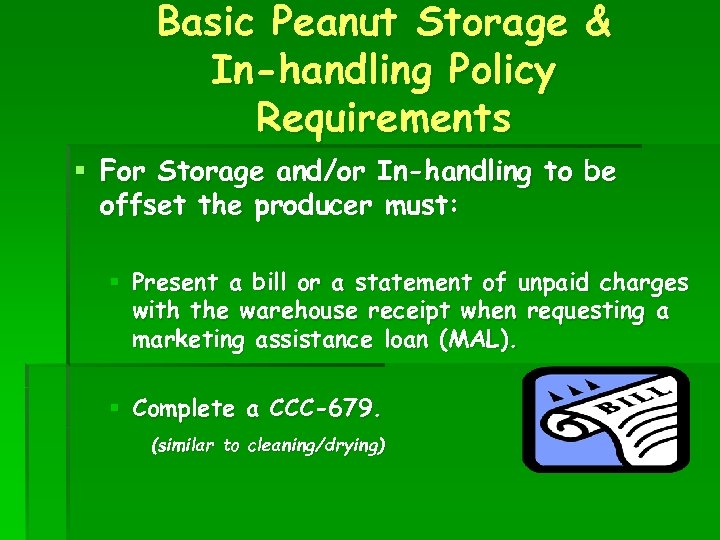 Basic Peanut Storage & In-handling Policy Requirements

▪ For Storage and/or In-handling to be offset the producer must:

▪ Present a bill or a statement of unpaid charges with the warehouse receipt when requesting a marketing assistance loan (MAL).

▪ Complete a CCC-679.

(similar to cleaning/drying)

BILL